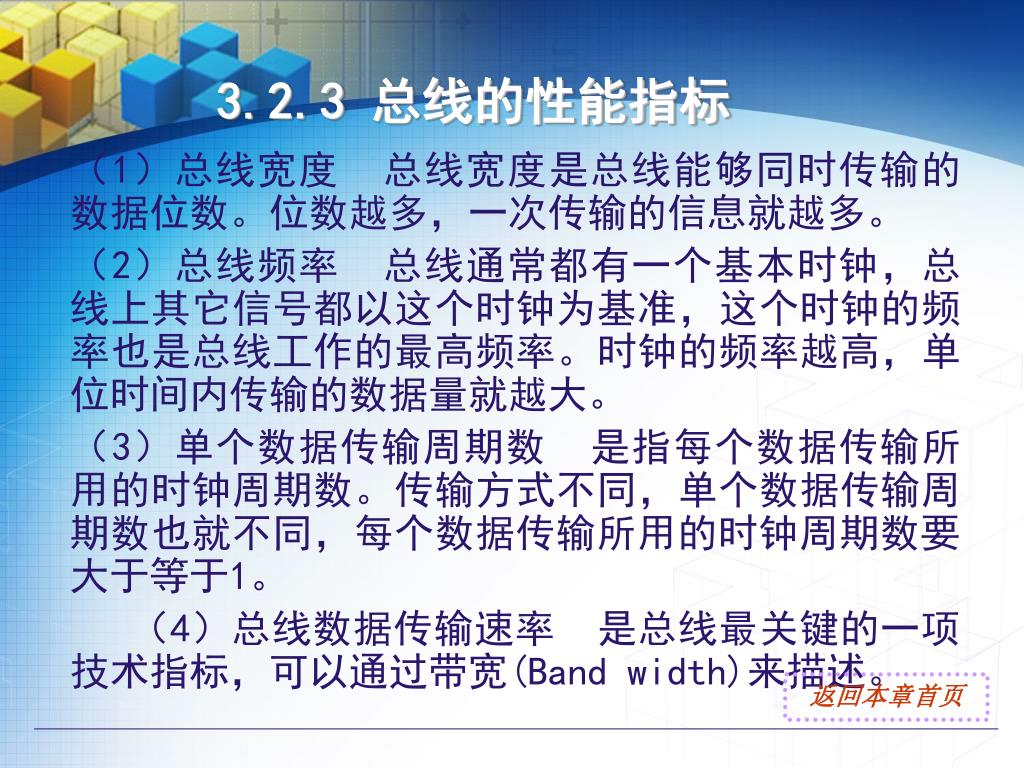 3.2.3 总线的性能指标

（1）总线宽度　总线宽度是总线能够同时传输的数据位数。位数越多，一次传输的信息就越多。

（2）总线频率　总线通常都有一个基本时钟，总线上其它信号都以这个时钟为基准，这个时钟的频率也是总线工作的最高频率。时钟的频率越高，单位时间内传输的数据量就越大。

（3）单个数据传输周期数　是指每个数据传输所用的时钟周期数。传输方式不同，单个数据传输周期数也就不同，每个数据传输所用的时钟周期数要大于等于1。

（4）总线数据传输速率　是总线最关键的一项技术指标，可以通过带宽(Band width)来描述。

返回本章首页